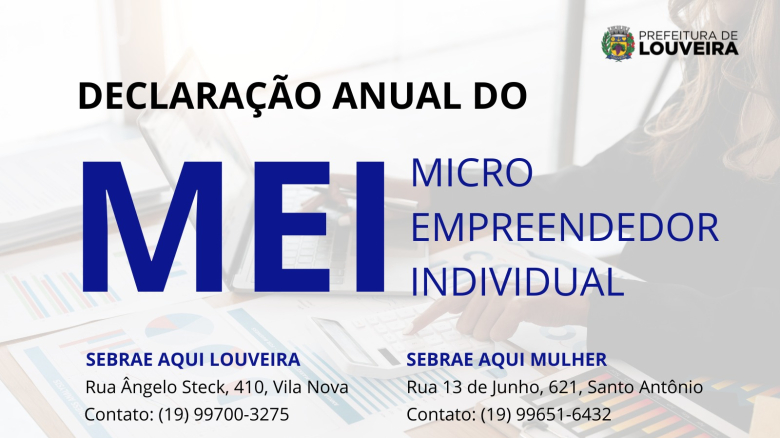 PREFEITURA DE
LOUVEIRA

DECLARAÇÃO ANUAL DO

MEI

MICRO
EMPREENDEDOR
INDIVIDUAL

SEBRAE AQUI LOUVEIRA
Rua Ângelo Steck, 410, Vila Nova
Contato: (19) 99700-3275

SEBRAE AQUI MULHER
Rua 13 de Junho, 621, Santo Antônio
Contato: (19) 99651-6432